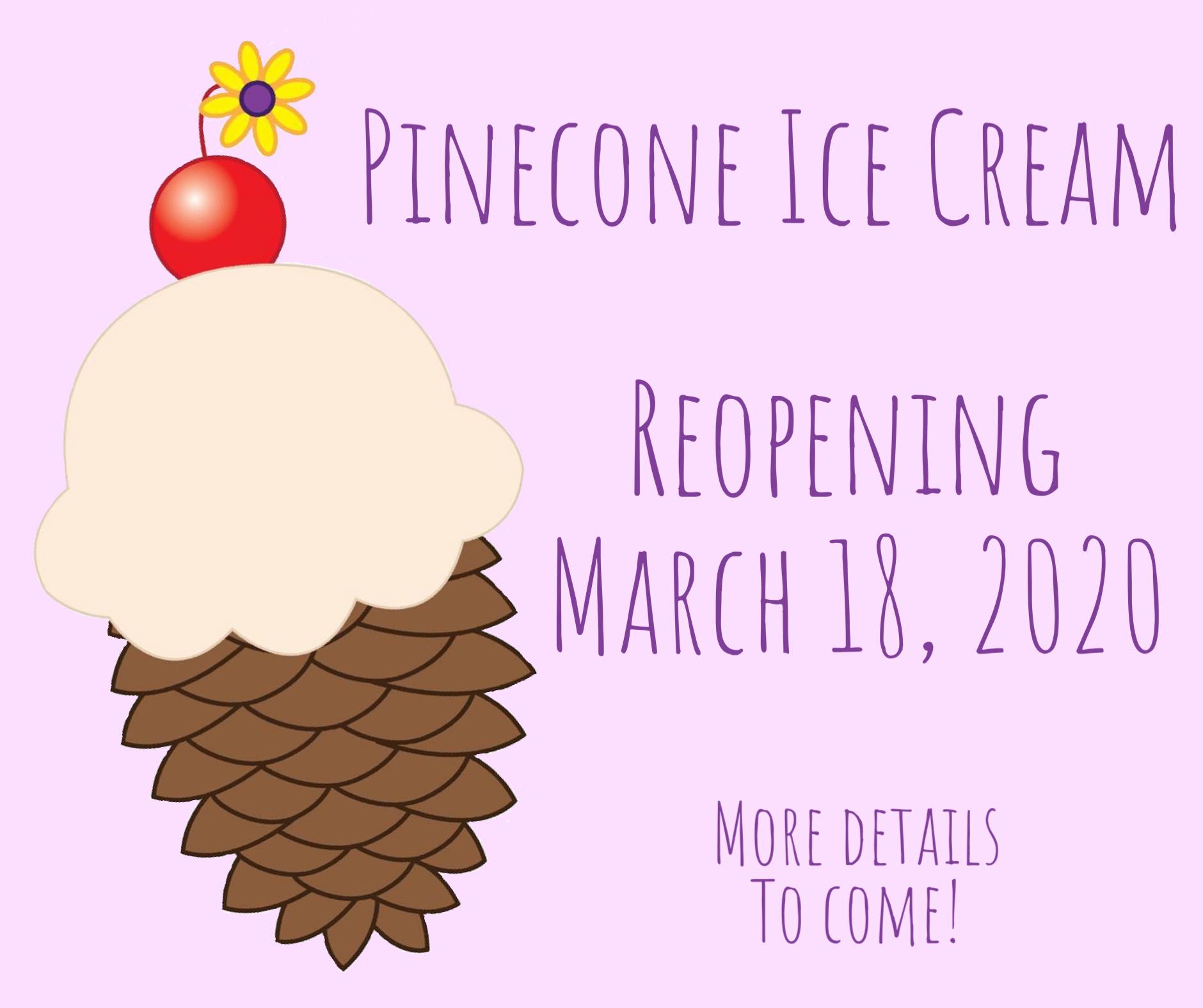 Pinecone Ice Cream

Reopening
March 18, 2020

More details
To come!